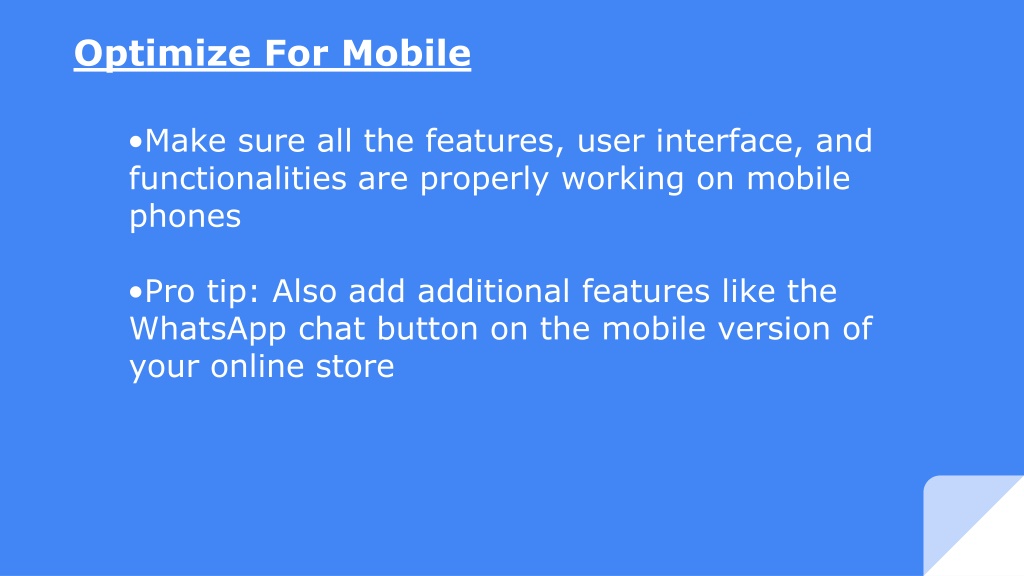 Optimize For Mobile

•Make sure all the features, user interface, and functionalities are properly working on mobile phones

•Pro tip: Also add additional features like the WhatsApp chat button on the mobile version of your online store